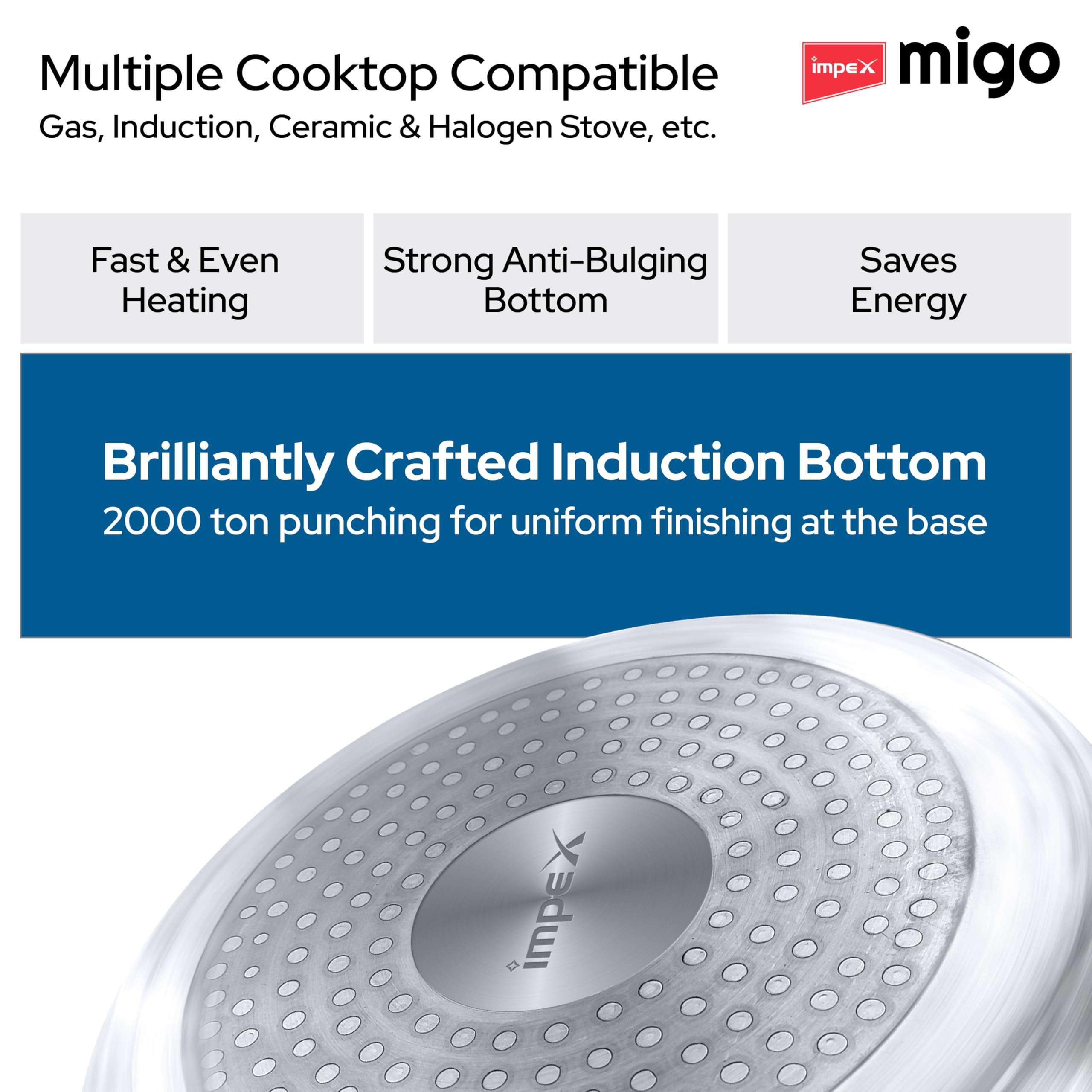 Multiple Cooktop Compatible
Gas, Induction, Ceramic & Halogen Stove, etc.

impex migo

Fast & Even Heating

Strong Anti-Bulging Bottom

Saves Energy

Brilliantly Crafted Induction Bottom
2000 ton punching for uniform finishing at the base

impex